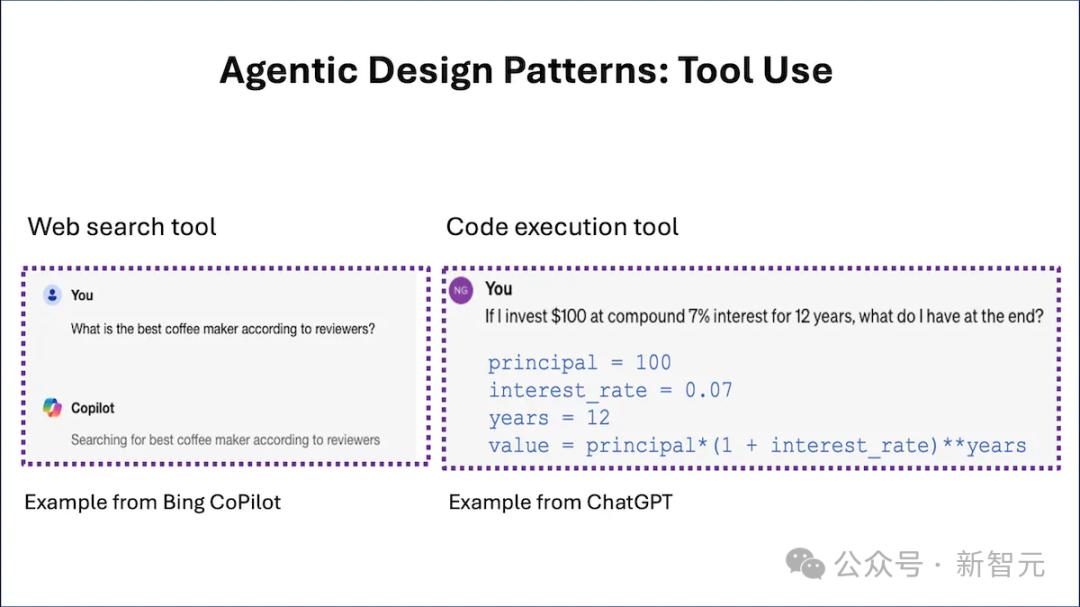 Agentic Design Patterns: Tool Use

Web search tool

You

What is the best coffee maker according to reviewers?

Copilot

Searching for best coffee maker according to reviewers

Example from Bing CoPilot

Code execution tool

NG You

If I invest $100 at compound 7% interest for 12 years, what do I have at the end?

principal = 100
interest_rate = 0.07
years = 12
value = principal*(1 + interest_rate)**years

Example from ChatGPT

公众号 · 新智元